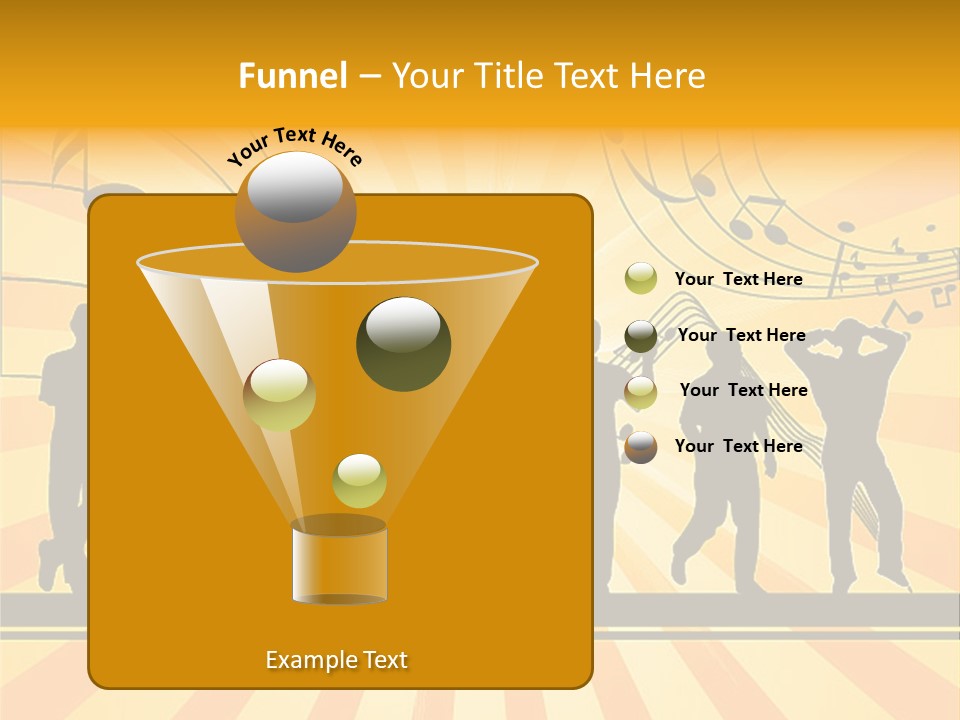 Funnel – Your Title Text Here

Your Text Here

Your Text Here

Your Text Here

Your Text Here

Your Text Here

Example Text